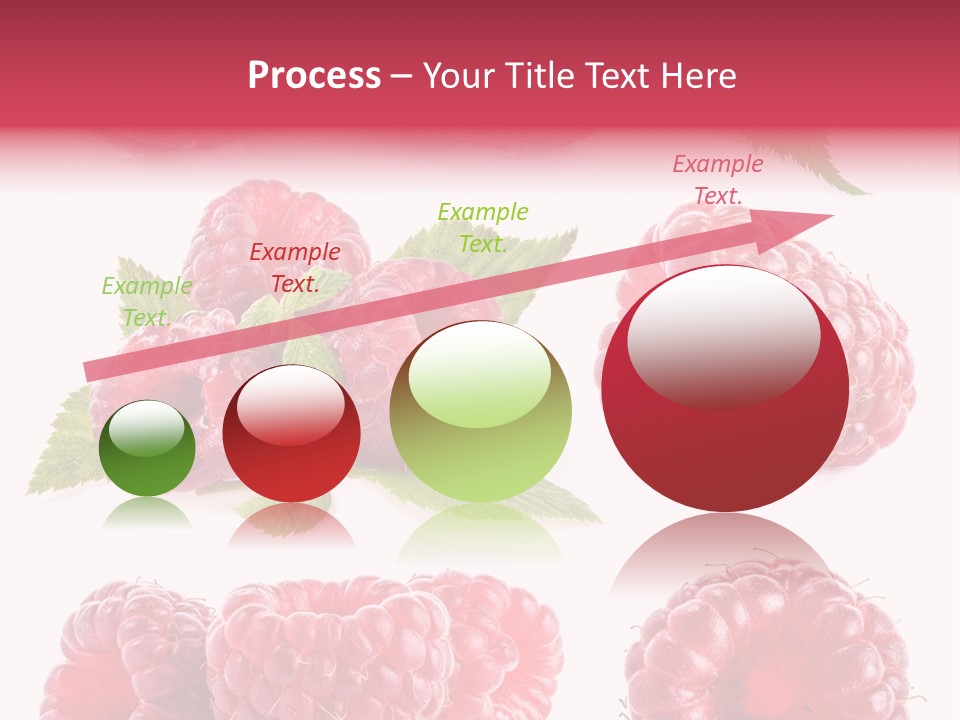 Process – Your Title Text Here

Example Text.

Example Text.

Example Text.

Example Text.